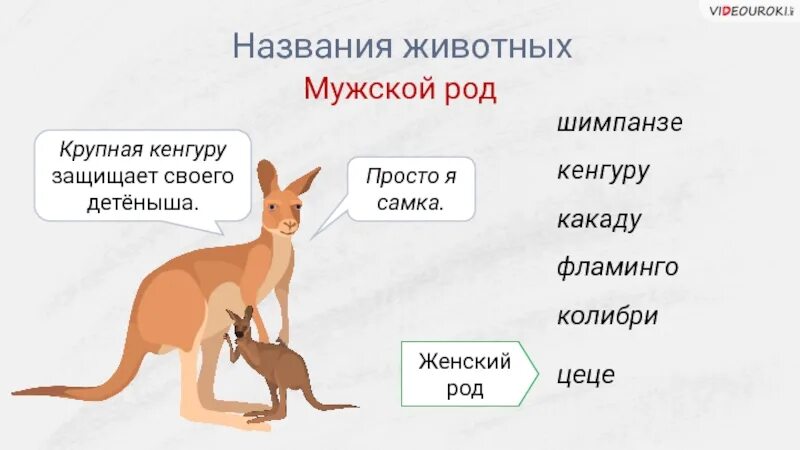 VIDEOUROKI

Названия животных

Мужской род

Крупная кенгуру защищает своего детёныша.

Просто я самка.

шимпанзе

кенгуру

какаду

фламинго

колибри

Женский род

цеце